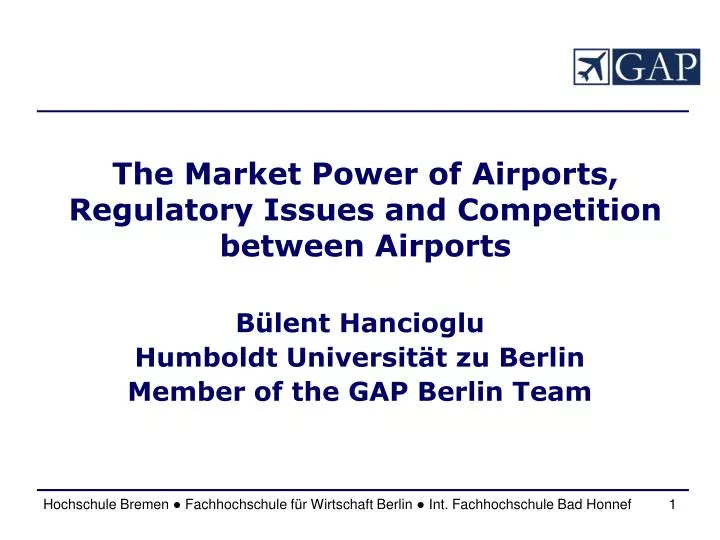 GAP

The Market Power of Airports, Regulatory Issues and Competition between Airports

Bülent Hancioglu
Humboldt Universität zu Berlin
Member of the GAP Berlin Team

Hochschule Bremen ● Fachhochschule für Wirtschaft Berlin ● Int. Fachhochschule Bad Honnef 1